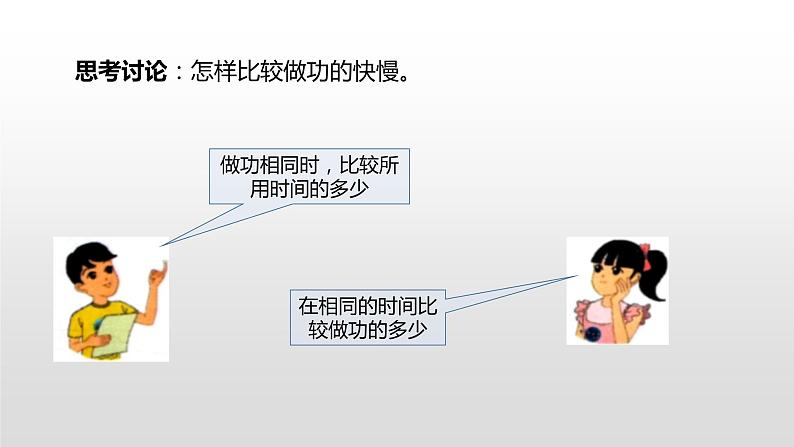 思考讨论：怎样比较做功的快慢。

做功相同时，比较所用时间的多少

在相同的时间比较做功的多少